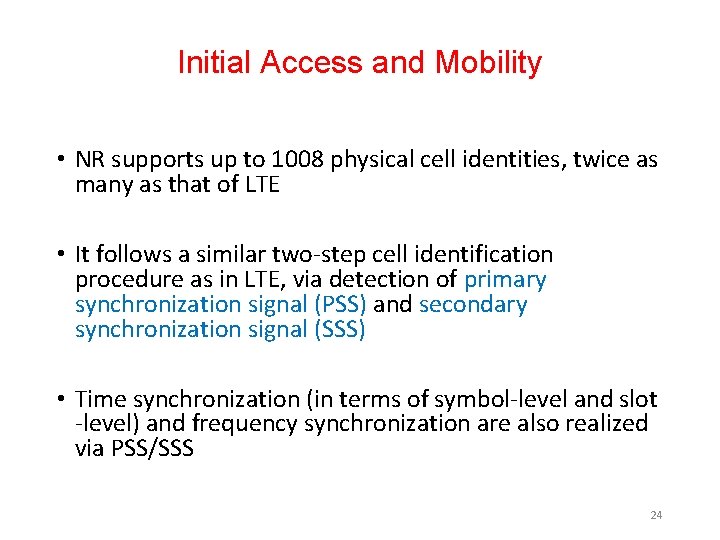 Initial Access and Mobility

• NR supports up to 1008 physical cell identities, twice as many as that of LTE

• It follows a similar two-step cell identification procedure as in LTE, via detection of primary synchronization signal (PSS) and secondary synchronization signal (SSS)

• Time synchronization (in terms of symbol-level and slot -level) and frequency synchronization are also realized via PSS/SSS

24